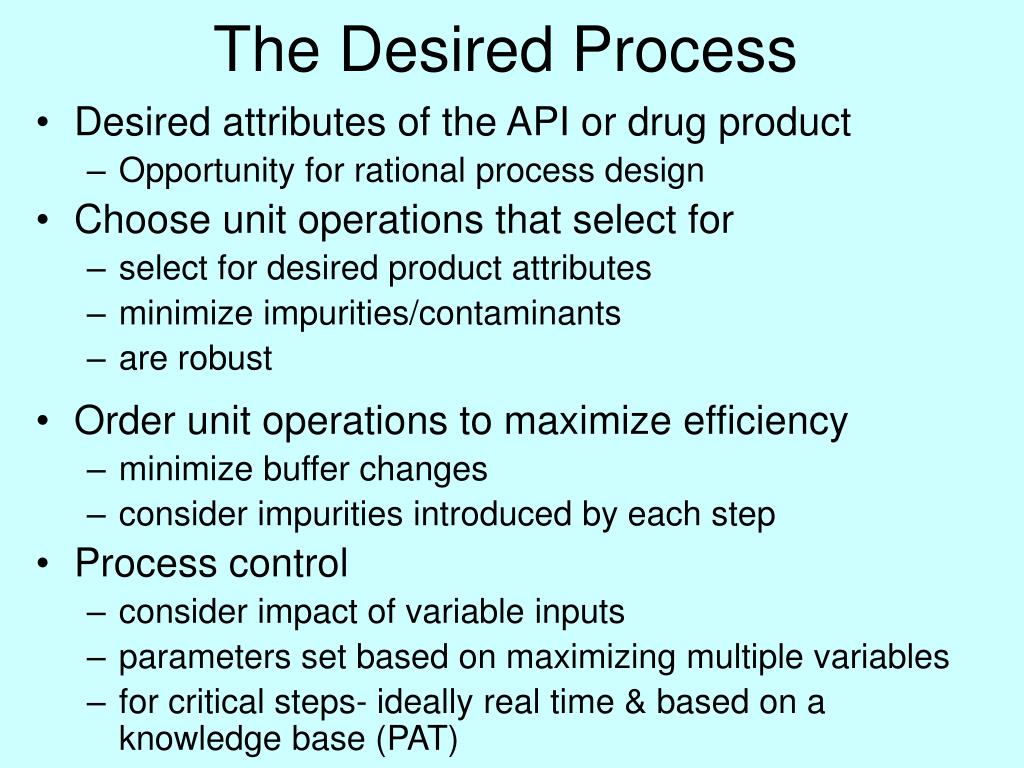 The Desired Process

• Desired attributes of the API or drug product
– Opportunity for rational process design
• Choose unit operations that select for
– select for desired product attributes
– minimize impurities/contaminants
– are robust
• Order unit operations to maximize efficiency
– minimize buffer changes
– consider impurities introduced by each step
• Process control
– consider impact of variable inputs
– parameters set based on maximizing multiple variables
– for critical steps- ideally real time & based on a knowledge base (PAT)